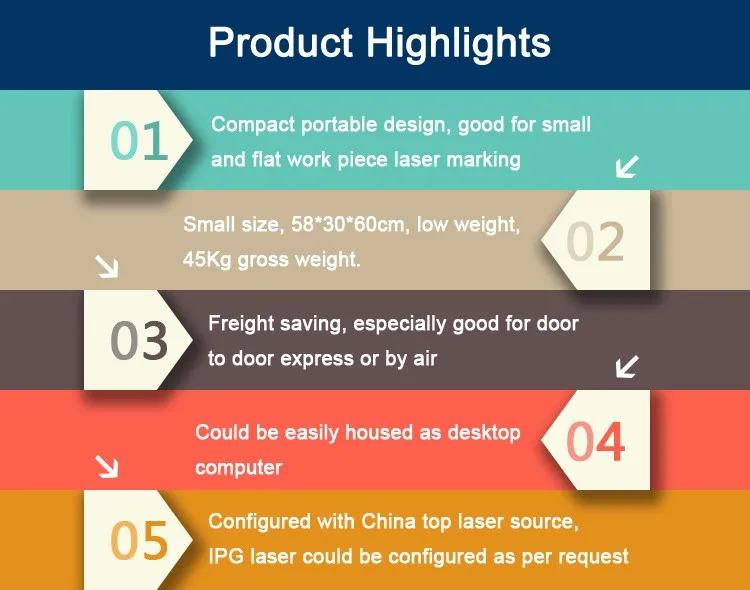 Product Highlights

01

Compact portable design, good for small and flat work piece laser marking

Small size, 58*30*60cm, low weight, 45Kg gross weight.

02

03

Freight saving, especially good for door to door express or by air

Could be easily housed as desktop computer

04

05

Configured with China top laser source, IPG laser could be configured as per request